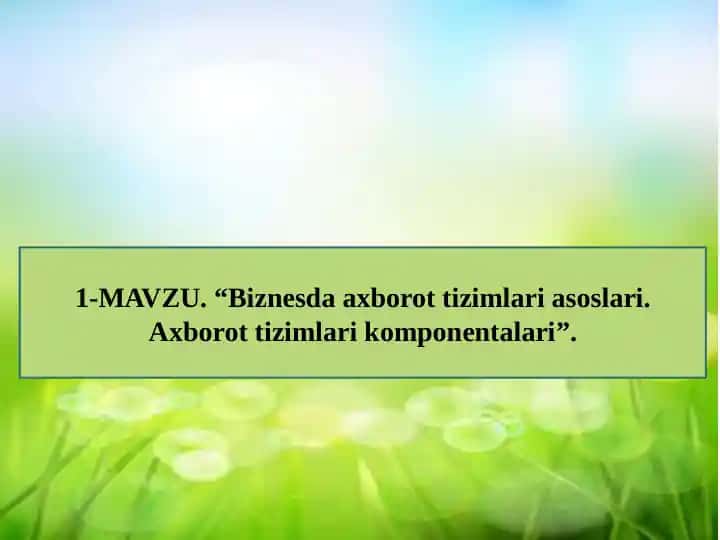 1-MAVZU. “Biznesda axborot tizimlari asoslari. Axborot tizimlari komponentalari”.